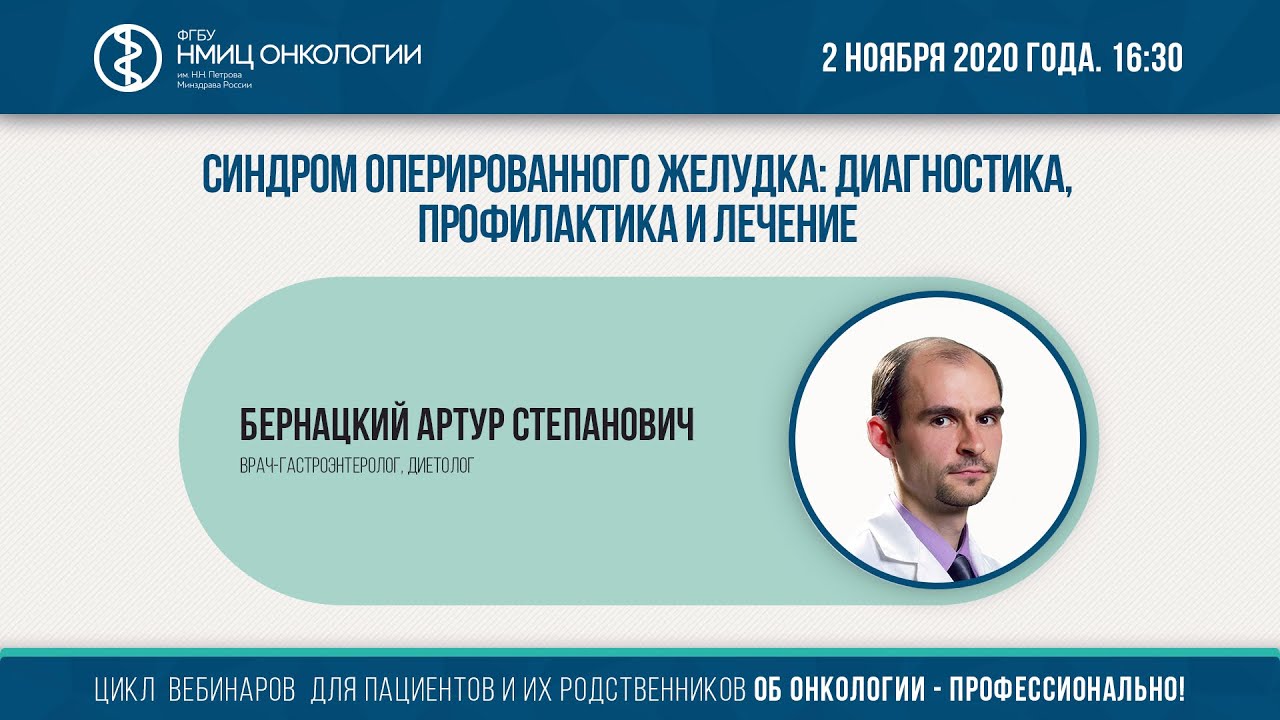 ФГБУ
НМИЦ ОНКОЛОГИИ
им. Н.Н. Петрова
Минздрава России

2 НОЯБРЯ 2020 ГОДА. 16:30

СИНДРОМ ОПЕРИРОВАННОГО ЖЕЛУДКА: ДИАГНОСТИКА, ПРОФИЛАКТИКА И ЛЕЧЕНИЕ

БЕРНАЦКИЙ АРТУР СТЕПАНОВИЧ

ВРАЧ-ГАСТРОЭНТЕРОЛОГ, ДИЕТОЛОГ

ЦИКЛ ВЕБИНАРОВ ДЛЯ ПАЦИЕНТОВ И ИХ РОДСТВЕННИКОВ ОБ ОНКОЛОГИИ - ПРОФЕССИОНАЛЬНО!